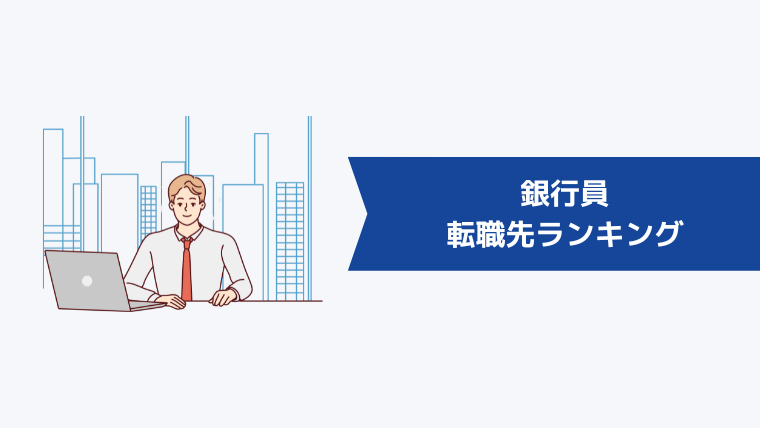 銀行員
転職先ランキング